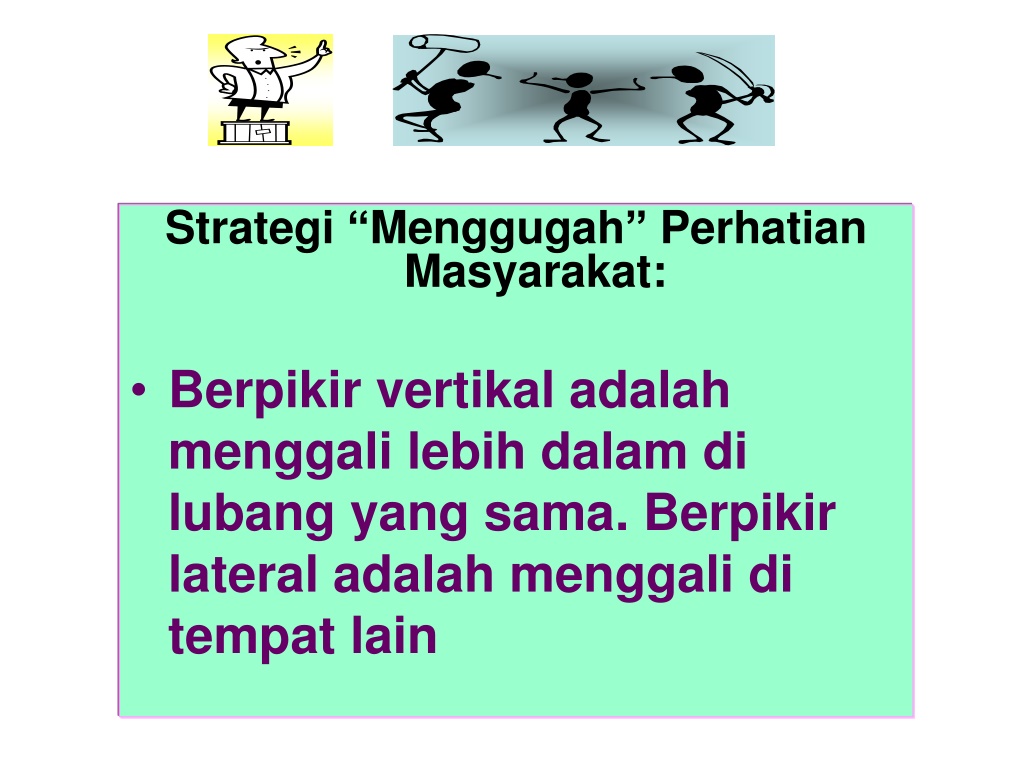 Strategi “Menggugah” Perhatian Masyarakat:

• Berpikir vertikal adalah menggali lebih dalam di lubang yang sama. Berpikir lateral adalah menggali di tempat lain